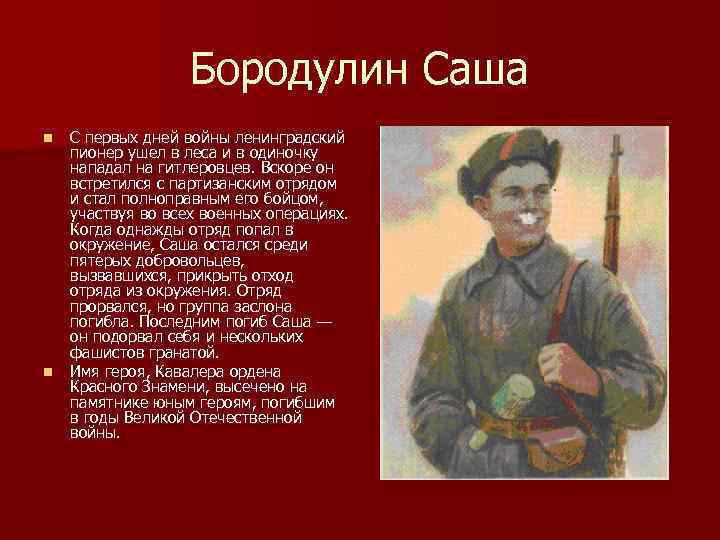 Бородулин Саша

С первых дней войны ленинградский пионер ушел в леса и в одиночку нападал на гитлеровцев. Вскоре он встретился с партизанским отрядом и стал полноправным его бойцом, участвуя во всех военных операциях. Когда однажды отряд попал в окружение, Саша остался среди пятерых добровольцев, вызвавшихся, прикрыть отход отряда из окружения. Отряд прорвался, но группа заслона погибла. Последним погиб Саша — он подорвал себя и нескольких фашистов гранатой.

Имя героя, Кавалера ордена Красного Знамени, высечено на памятнике юным героям, погибшим в годы Великой Отечественной войны.